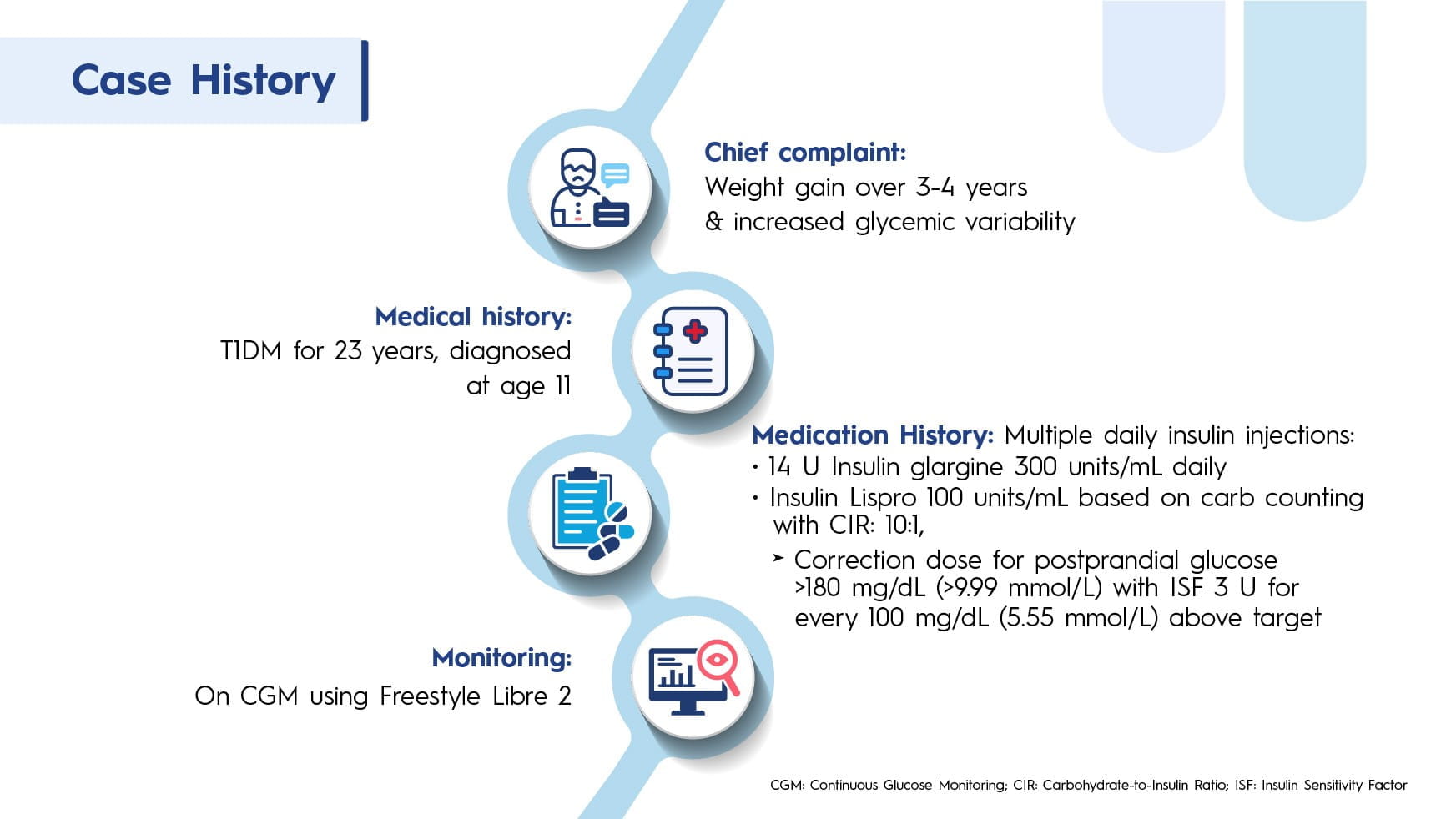 Case History

Chief complaint:
Weight gain over 3-4 years & increased glycemic variability

Medical history:
T1DM for 23 years, diagnosed at age 11

Medication History: Multiple daily insulin injections:
• 14 U Insulin glargine 300 units/mL daily
• Insulin Lispro 100 units/mL based on carb counting with CIR: 10:1,
➤ Correction dose for postprandial glucose >180 mg/dL (>9.99 mmol/L) with ISF 3 U for every 100 mg/dL (5.55 mmol/L) above target

Monitoring:
On CGM using Freestyle Libre 2

CGM: Continuous Glucose Monitoring; CIR: Carbohydrate-to-Insulin Ratio; ISF: Insulin Sensitivity Factor